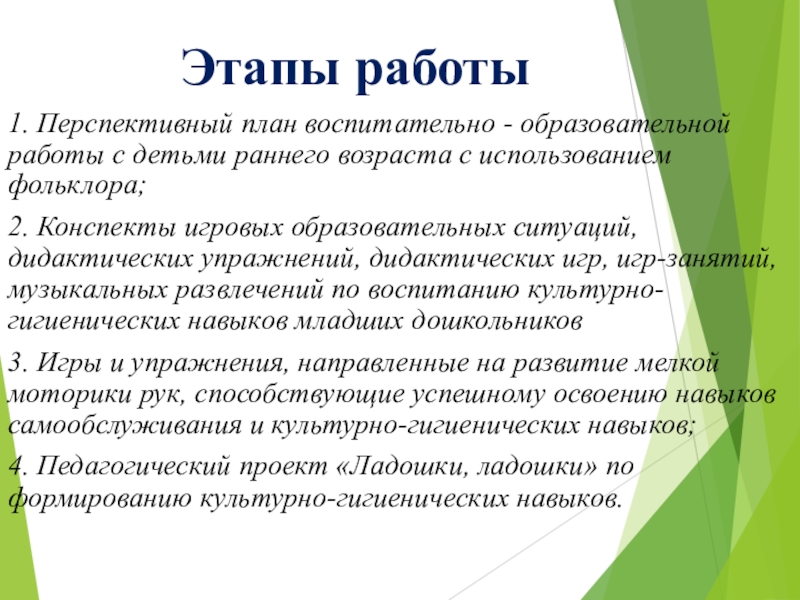 Этапы работы

1. Перспективный план воспитательно - образовательной работы с детьми раннего возраста с использованием фольклора;

2. Конспекты игровых образовательных ситуаций, дидактических упражнений, дидактических игр, игр-занятий, музыкальных развлечений по воспитанию культурно-гигиенических навыков младших дошкольников

3. Игры и упражнения, направленные на развитие мелкой моторики рук, способствующие успешному освоению навыков самообслуживания и культурно-гигиенических навыков;

4. Педагогический проект «Ладошки, ладошки» по формированию культурно-гигиенических навыков.